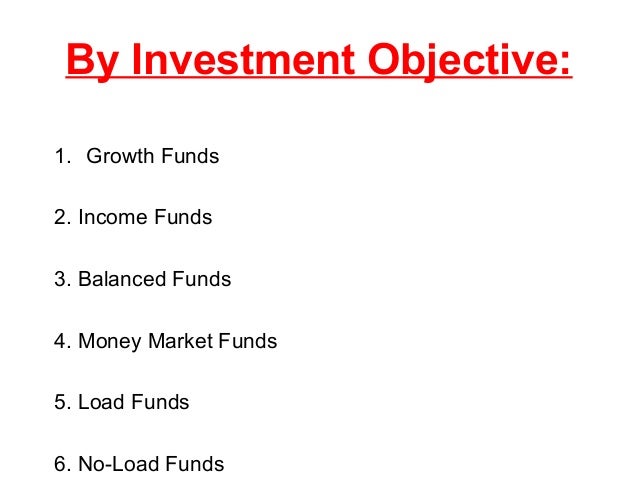 By Investment Objective:

1. Growth Funds

2. Income Funds

3. Balanced Funds

4. Money Market Funds

5. Load Funds

6. No-Load Funds